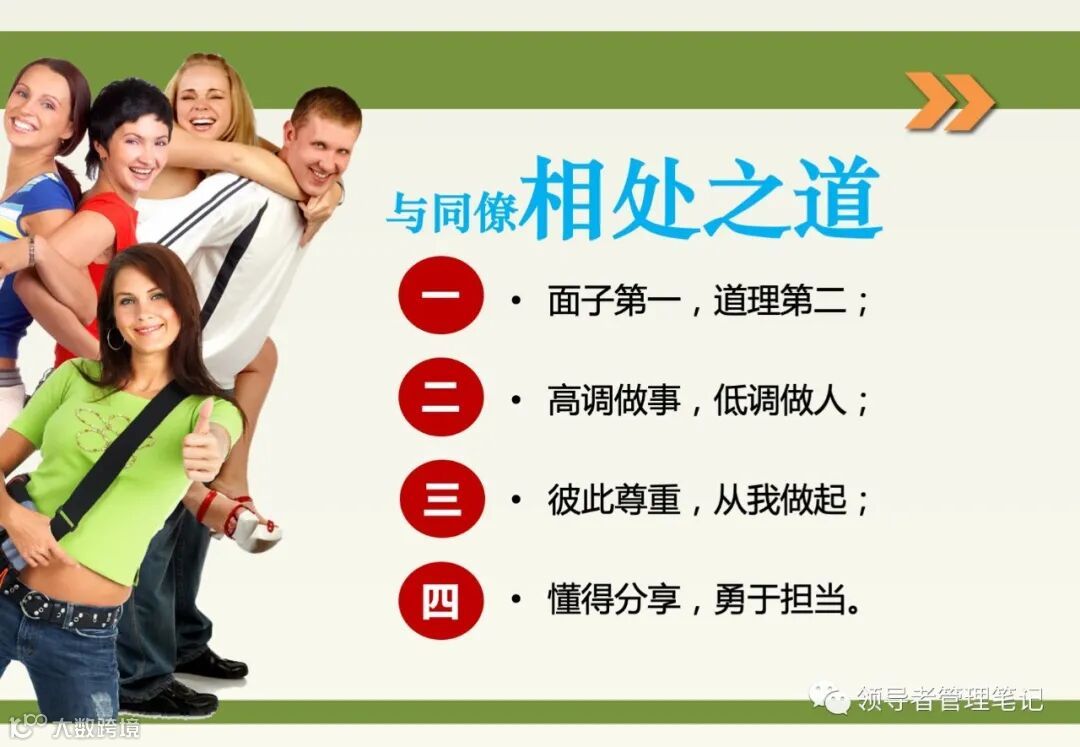 与同僚相处之道

一 • 面子第一，道理第二；

二 • 高调做事，低调做人；

三 • 彼此尊重，从我做起；

四 • 懂得分享，勇于担当。

领导者管理笔记

大数跨境